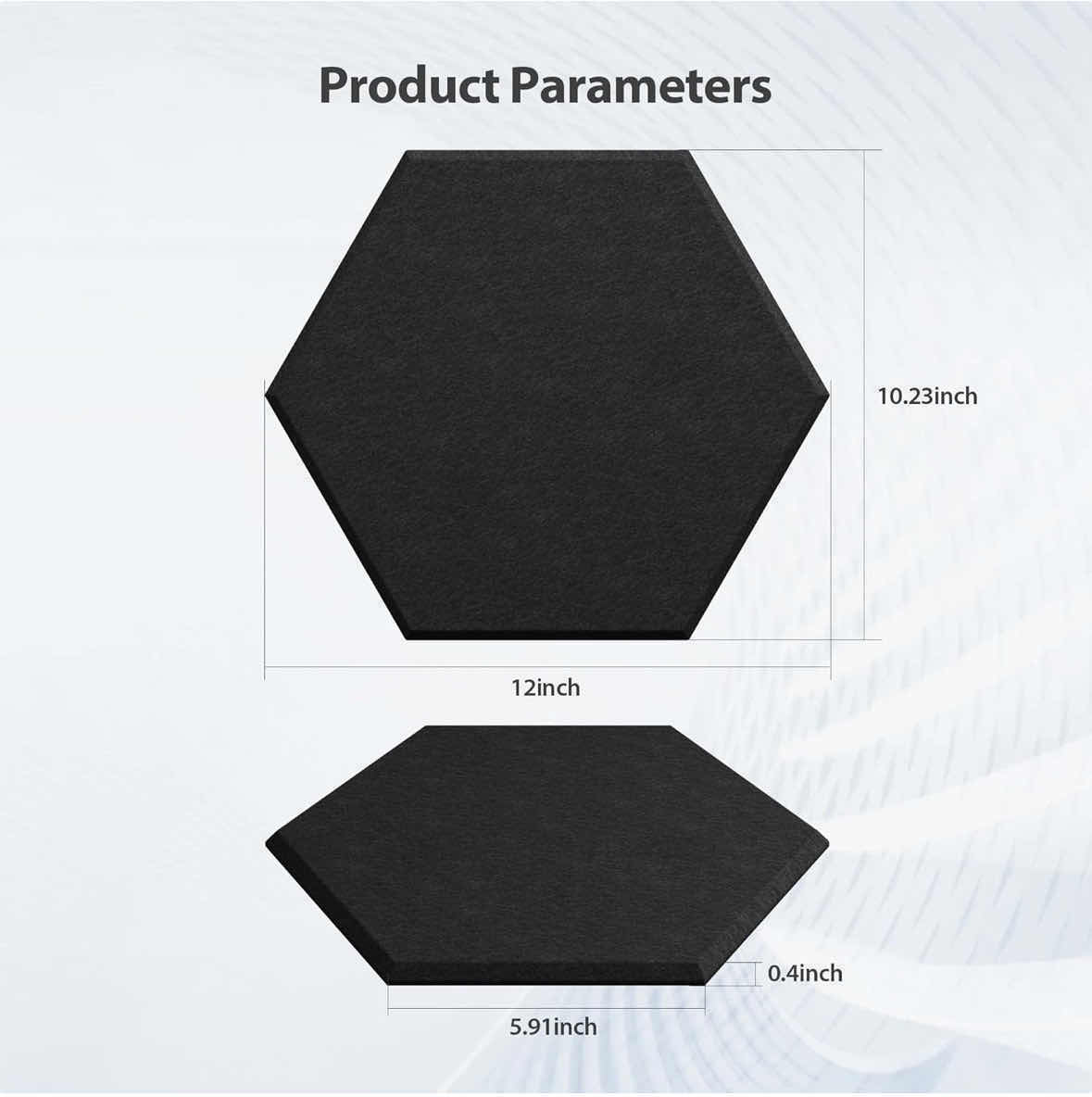 Product Parameters

10.23inch

12inch

0.4inch

5.91inch